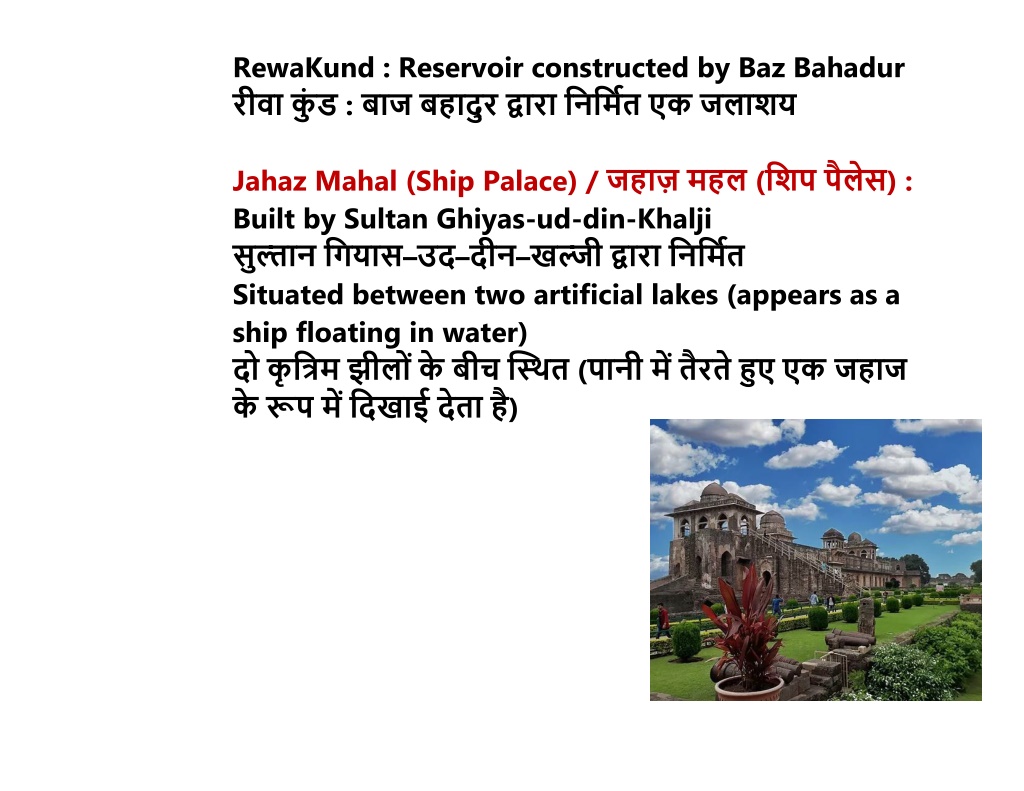 RewaKund : Reservoir constructed by Baz Bahadur
रीवा कुंड : बाज बहादुर द्वारा निर्मित एक जलाशय

Jahaz Mahal (Ship Palace) / जहाज़ महल (शिप पैलेस) :
Built by Sultan Ghiyas-ud-din-Khalji
सुल्तान गियास–उद–दीन–खल्जी द्वारा निर्मित
Situated between two artificial lakes (appears as a ship floating in water)
दो कृत्रिम झीलों के बीच स्थित (पानी में तैरते हुए एक जहाज के रूप में दिखाई देता है)